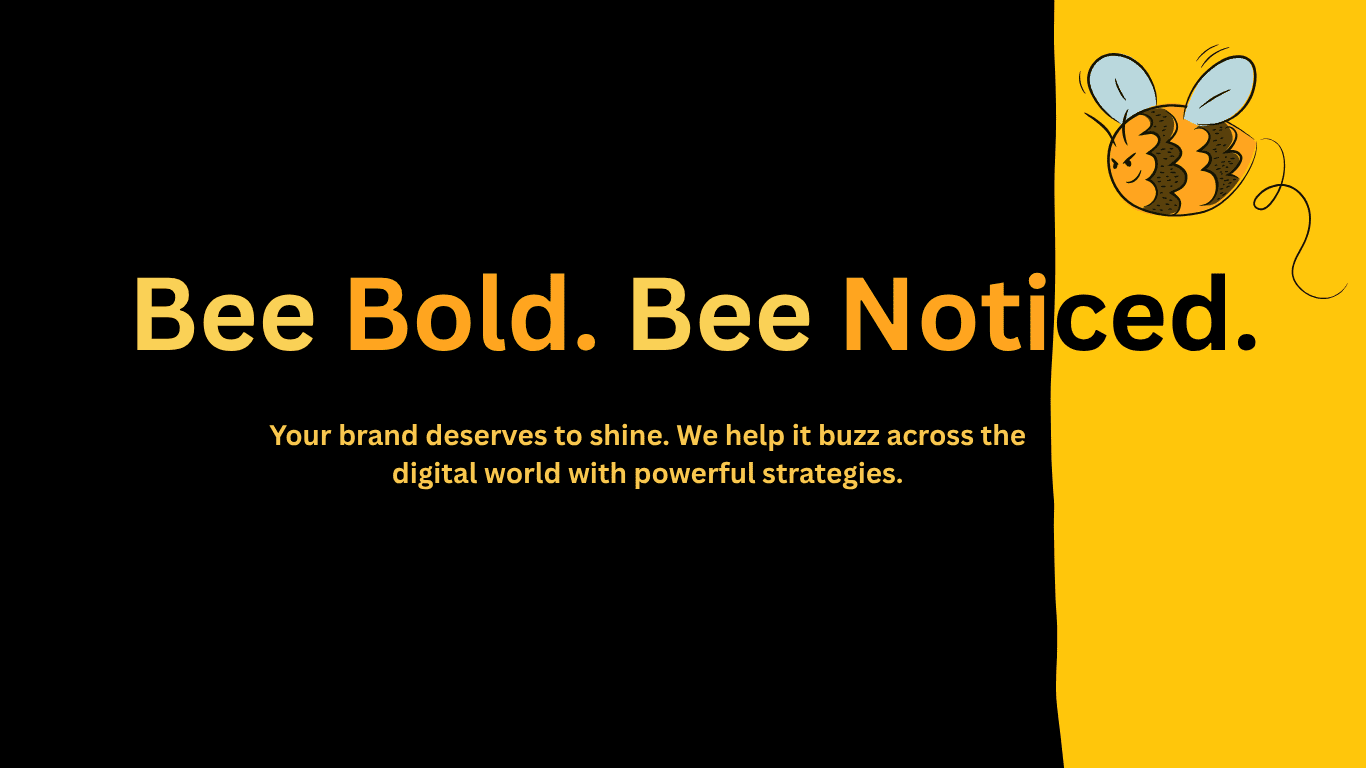 Bee Bold. Bee Noticed.

Your brand deserves to shine. We help it buzz across the digital world with powerful strategies.